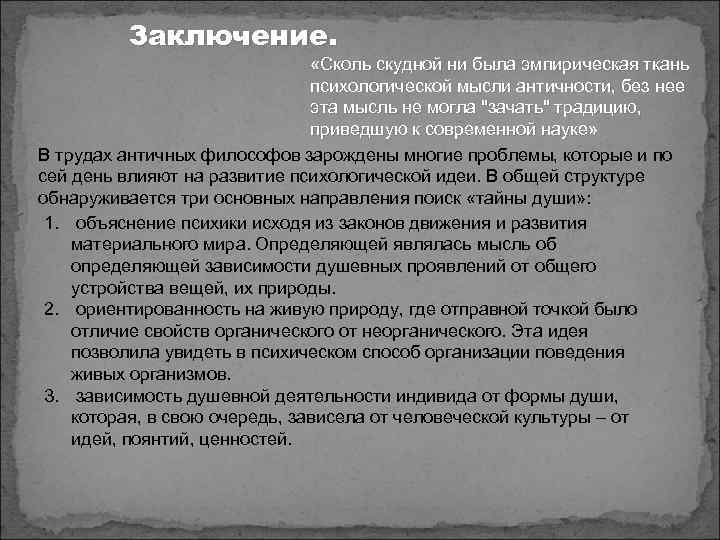 Заключение.

«Сколь скудной ни была эмпирическая ткань психологической мысли античности, без нее эта мысль не могла "зачать" традицию, приведшую к современной науке»

В трудах античных философов зарождены многие проблемы, которые и по сей день влияют на развитие психологической идеи. В общей структуре обнаруживается три основных направления поиск «тайны души»:

1. объяснение психики исходя из законов движения и развития материального мира. Определяющей являлась мысль об определяющей зависимости душевных проявлений от общего устройства вещей, их природы.
2. ориентированность на живую природу, где отправной точкой было отличие свойств органического от неорганического. Эта идея позволила увидеть в психическом способ организации поведения живых организмов.
3. зависимость душевной деятельности индивида от формы души, которая, в свою очередь, зависела от человеческой культуры – от идей, поянтий, ценностей.